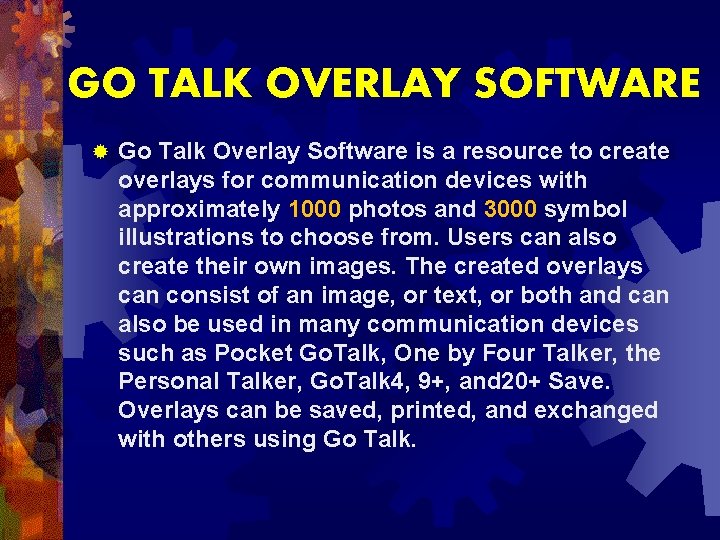 GO TALK OVERLAY SOFTWARE

Go Talk Overlay Software is a resource to create overlays for communication devices with approximately 1000 photos and 3000 symbol illustrations to choose from. Users can also create their own images. The created overlays can consist of an image, or text, or both and can also be used in many communication devices such as Pocket GoTalk, One by Four Talker, the Personal Talker, GoTalk4, 9+, and20+ Save. Overlays can be saved, printed, and exchanged with others using Go Talk.